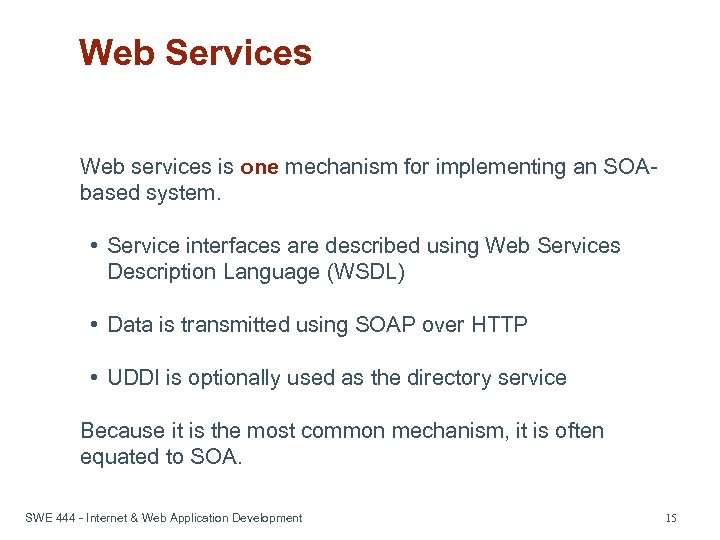 Web Services

Web services is one mechanism for implementing an SOA-based system.

• Service interfaces are described using Web Services Description Language (WSDL)

• Data is transmitted using SOAP over HTTP

• UDDI is optionally used as the directory service

Because it is the most common mechanism, it is often equated to SOA.

SWE 444 - Internet & Web Application Development

15